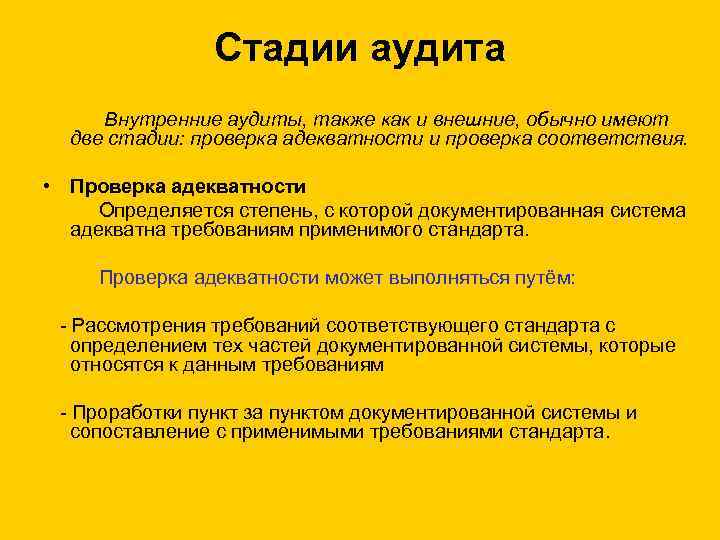 Стадии аудита

Внутренние аудиты, также как и внешние, обычно имеют две стадии: проверка адекватности и проверка соответствия.

• Проверка адекватности
Определяется степень, с которой документированная система адекватна требованиям применимого стандарта.

Проверка адекватности может выполняться путём:

- Рассмотрения требований соответствующего стандарта с определением тех частей документированной системы, которые относятся к данным требованиям

- Проработки пункт за пунктом документированной системы и сопоставление с применимыми требованиями стандарта.